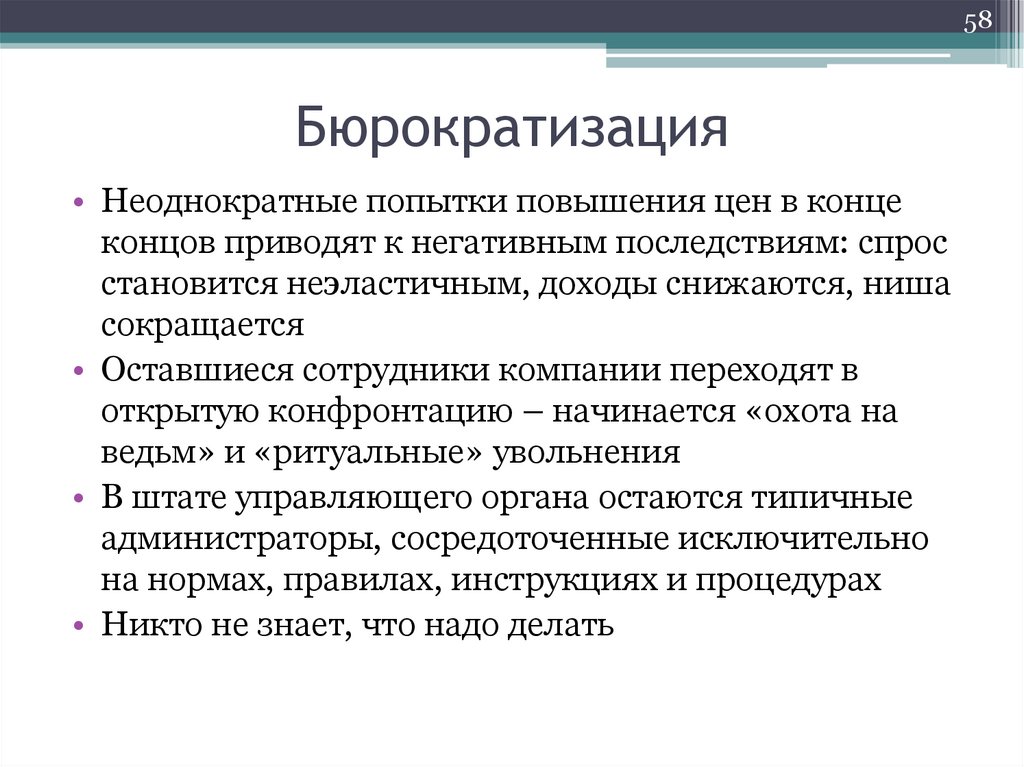 58

Бюрократизация

• Неоднократные попытки повышения цен в конце концов приводят к негативным последствиям: спрос становится неэластичным, доходы снижаются, ниша сокращается
• Оставшиеся сотрудники компании переходят в открытую конфронтацию – начинается «охота на ведьм» и «ритуальные» увольнения
• В штате управляющего органа остаются типичные администраторы, сосредоточенные исключительно на нормах, правилах, инструкциях и процедурах
• Никто не знает, что надо делать